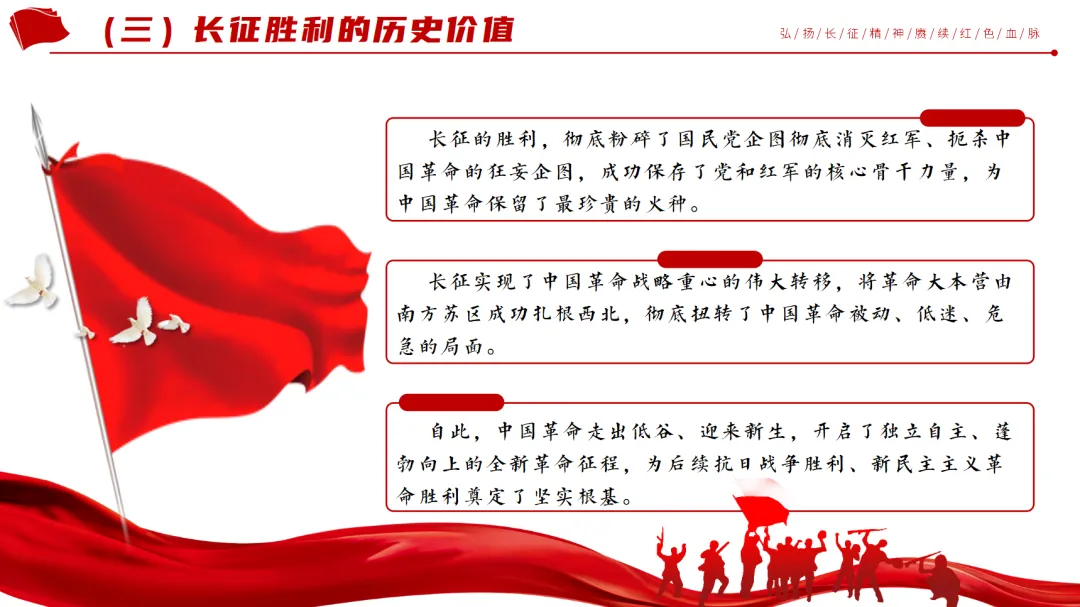 （三）长征胜利的历史价值

弘/扬/长/征/精/神/赓/续/红/色/血/脉

长征的胜利，彻底粉碎了国民党企图彻底消灭红军、扼杀中国革命的狂妄企图，成功保存了党和红军的核心骨干力量，为中国革命保留了最珍贵的火种。

长征实现了中国革命战略重心的伟大转移，将革命大本营由南方苏区成功扎根西北，彻底扭转了中国革命被动、低迷、危急的局面。

自此，中国革命走出低谷、迎来新生，开启了独立自主、蓬勃向上的全新革命征程，为后续抗日战争胜利、新民主主义革命胜利奠定了坚实根基。